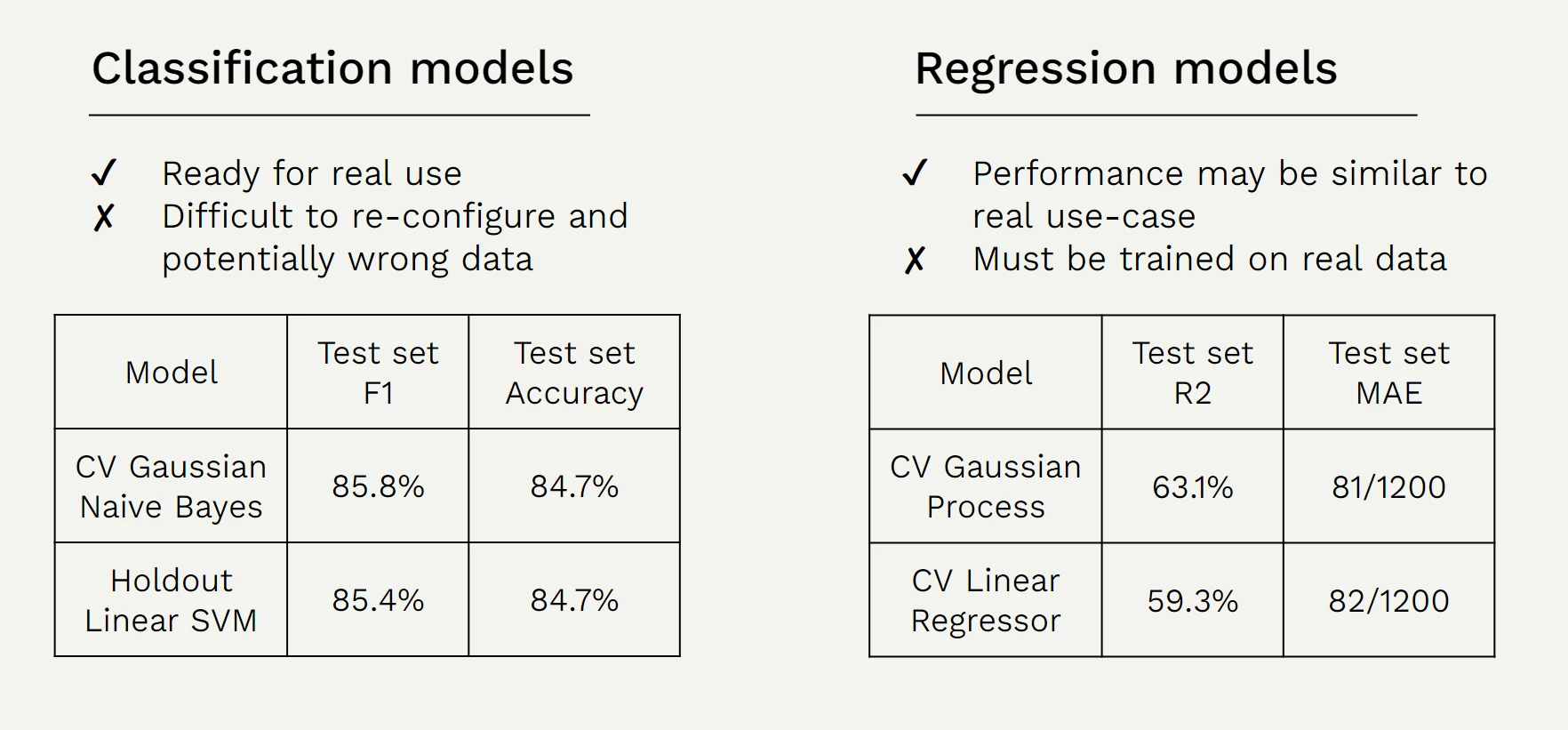 Classification models

✓ Ready for real use
✗ Difficult to re-configure and potentially wrong data

| Model | Test set F1 | Test set Accuracy |
|---|---|---|
| CV Gaussian Naive Bayes | 85.8% | 84.7% |
| Holdout Linear SVM | 85.4% | 84.7% |

Regression models

✓ Performance may be similar to real use-case
✗ Must be trained on real data

| Model | Test set R2 | Test set MAE |
|---|---|---|
| CV Gaussian Process | 63.1% | 81/1200 |
| CV Linear Regressor | 59.3% | 82/1200 |